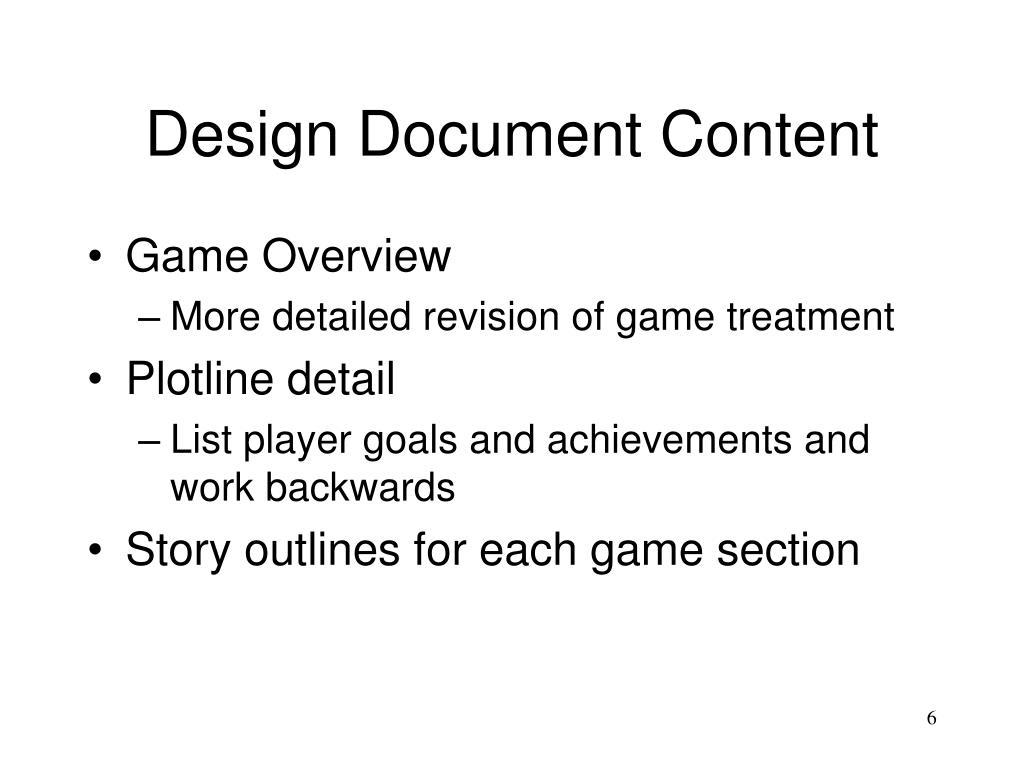 Design Document Content

• Game Overview
– More detailed revision of game treatment
• Plotline detail
– List player goals and achievements and work backwards
• Story outlines for each game section

6